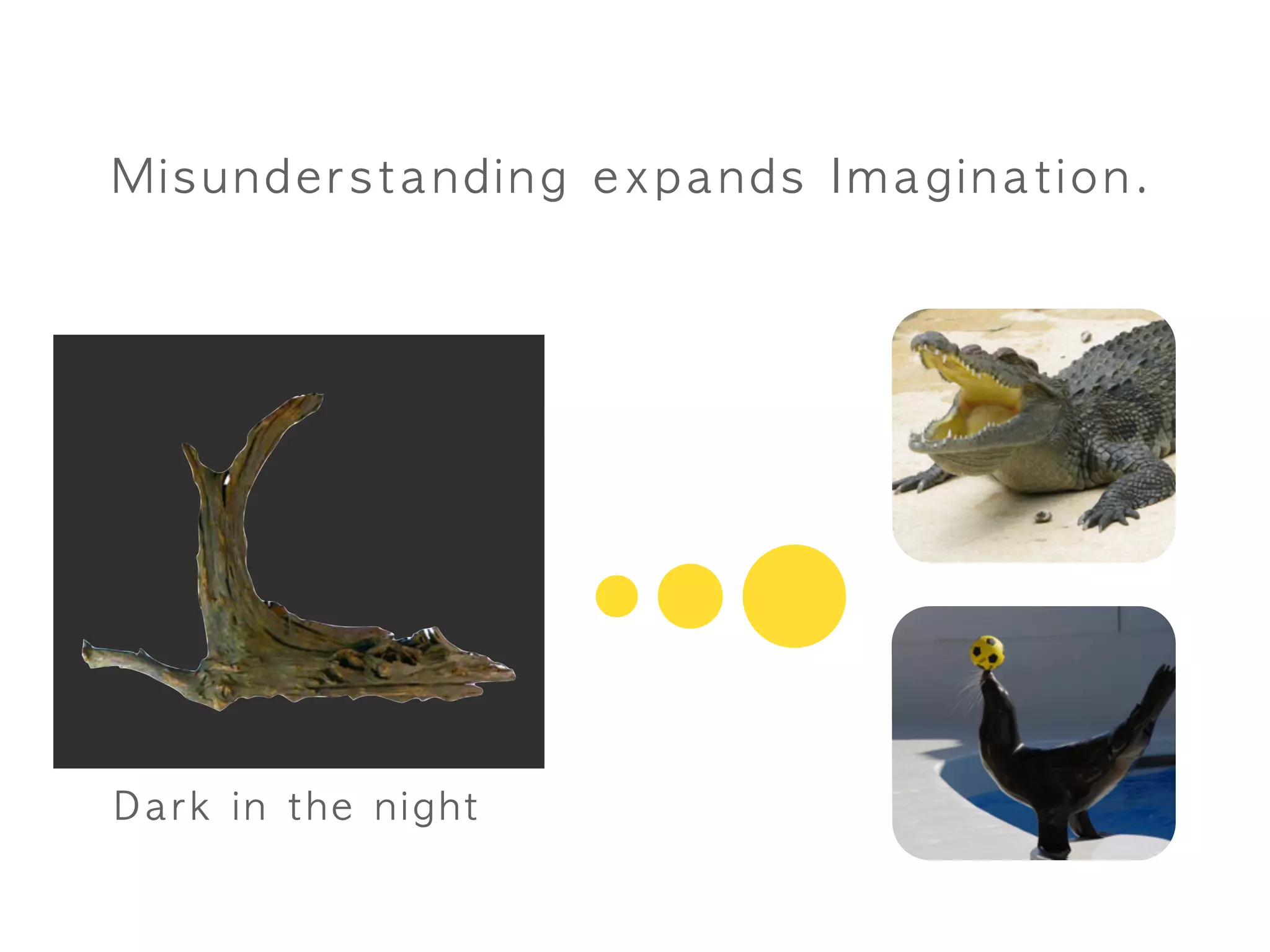 Misunderstanding expands Imagination.

Dark in the night